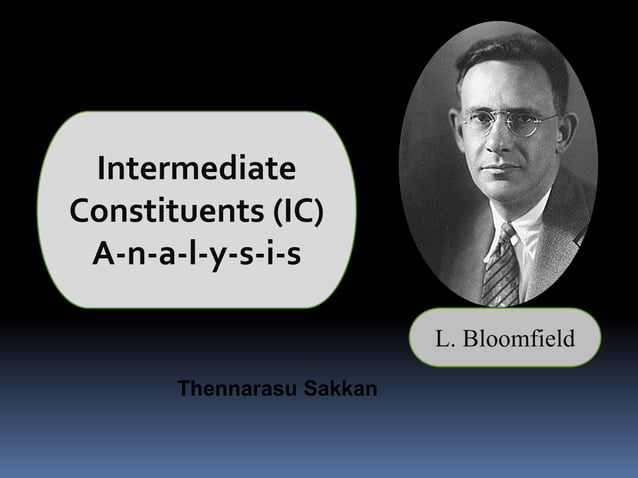 Intermediate Constituents (IC) A-n-a-l-y-s-i-s

L. Bloomfield

Thennarasu Sakkan